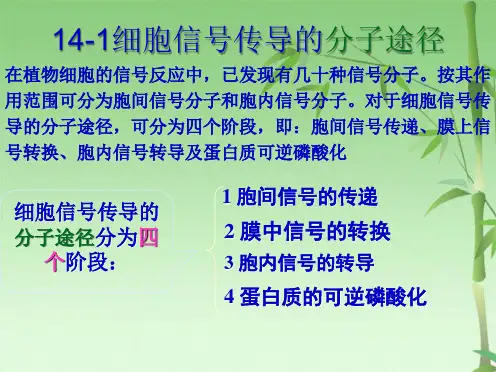 14-1细胞信号传导的分子途径

在植物细胞的信号反应中，已发现有几十种信号分子。按其作用范围可分为胞间信号分子和胞内信号分子。对于细胞信号传导的分子途径，可分为四个阶段，即：胞间信号传递、膜上信号转换、胞内信号转导及蛋白质可逆磷酸化

细胞信号传导的分子途径分为四个阶段：

1 胞间信号的传递

2 膜中信号的转换

3 胞内信号的转导

4 蛋白质的可逆磷酸化